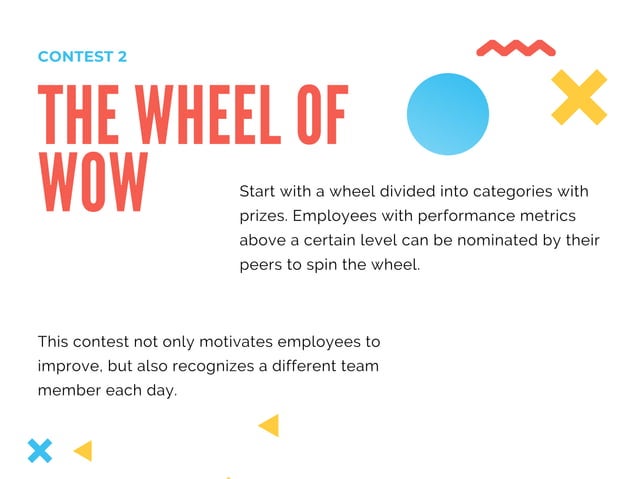 CONTEST 2

THE WHEEL OF WOW

Start with a wheel divided into categories with prizes. Employees with performance metrics above a certain level can be nominated by their peers to spin the wheel.

This contest not only motivates employees to improve, but also recognizes a different team member each day.